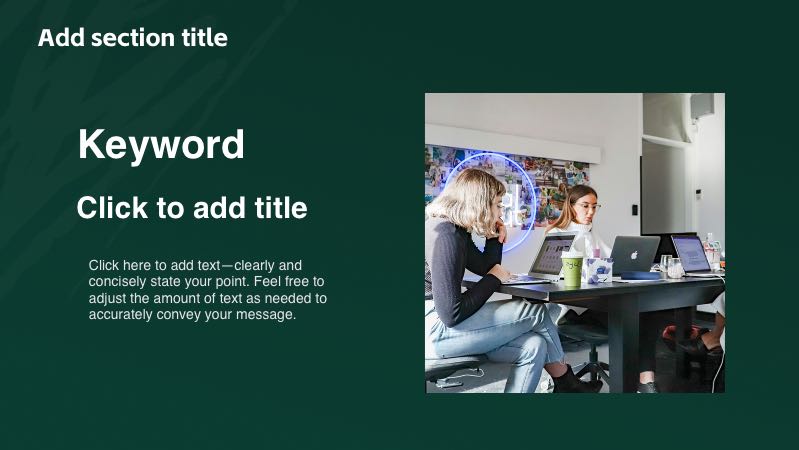 Add section title

Keyword

Click to add title

Click here to add text—clearly and concisely state your point. Feel free to adjust the amount of text as needed to accurately convey your message.